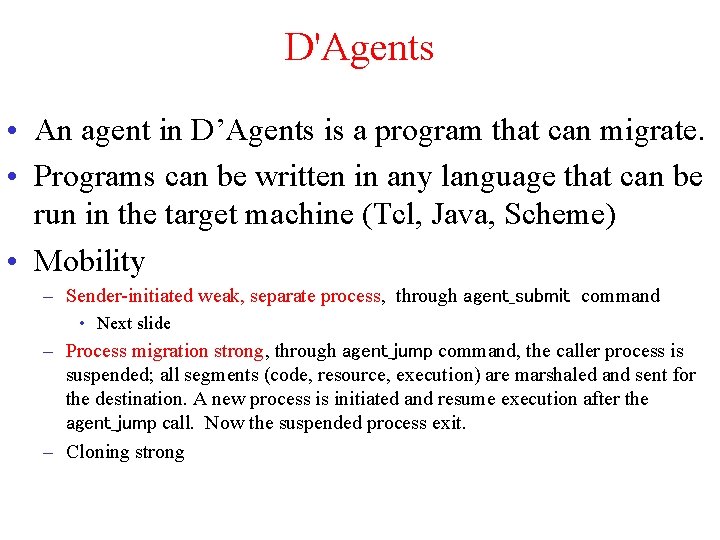 D'Agents

• An agent in D’Agents is a program that can migrate.

• Programs can be written in any language that can be run in the target machine (Tcl, Java, Scheme)

• Mobility

– Sender-initiated weak, separate process, through agent_submit command

• Next slide

– Process migration strong, through agent_jump command, the caller process is suspended; all segments (code, resource, execution) are marshaled and sent for the destination. A new process is initiated and resume execution after the agent_jump call. Now the suspended process exit.

– Cloning strong